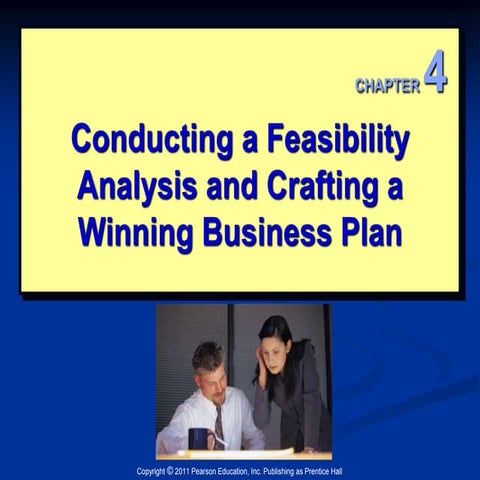 CHAPTER 4

Conducting a Feasibility Analysis and Crafting a Winning Business Plan

Copyright © 2011 Pearson Education, Inc. Publishing as Prentice Hall